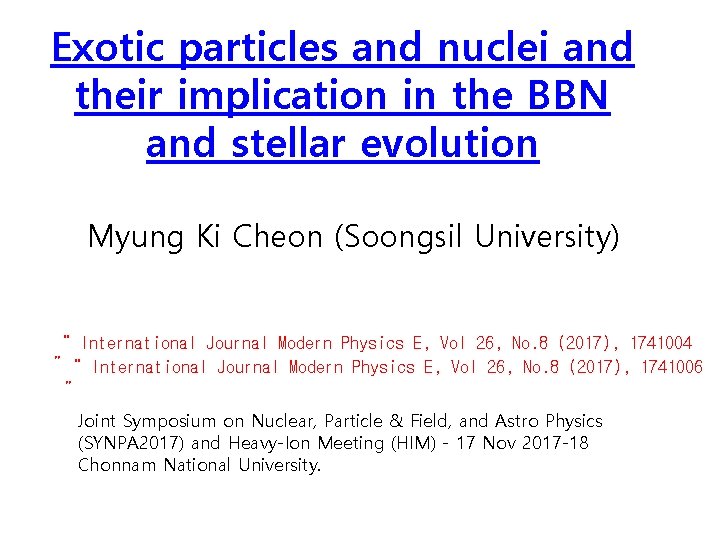 Exotic particles and nuclei and their implication in the BBN and stellar evolution

Myung Ki Cheon (Soongsil University)

" International Journal Modern Physics E, Vol 26, No.8 (2017), 1741004
" " International Journal Modern Physics E, Vol 26, No.8 (2017), 1741006
"

Joint Symposium on Nuclear, Particle & Field, and Astro Physics (SYNPA2017) and Heavy-Ion Meeting (HIM) - 17 Nov 2017-18 Chonnam National University.